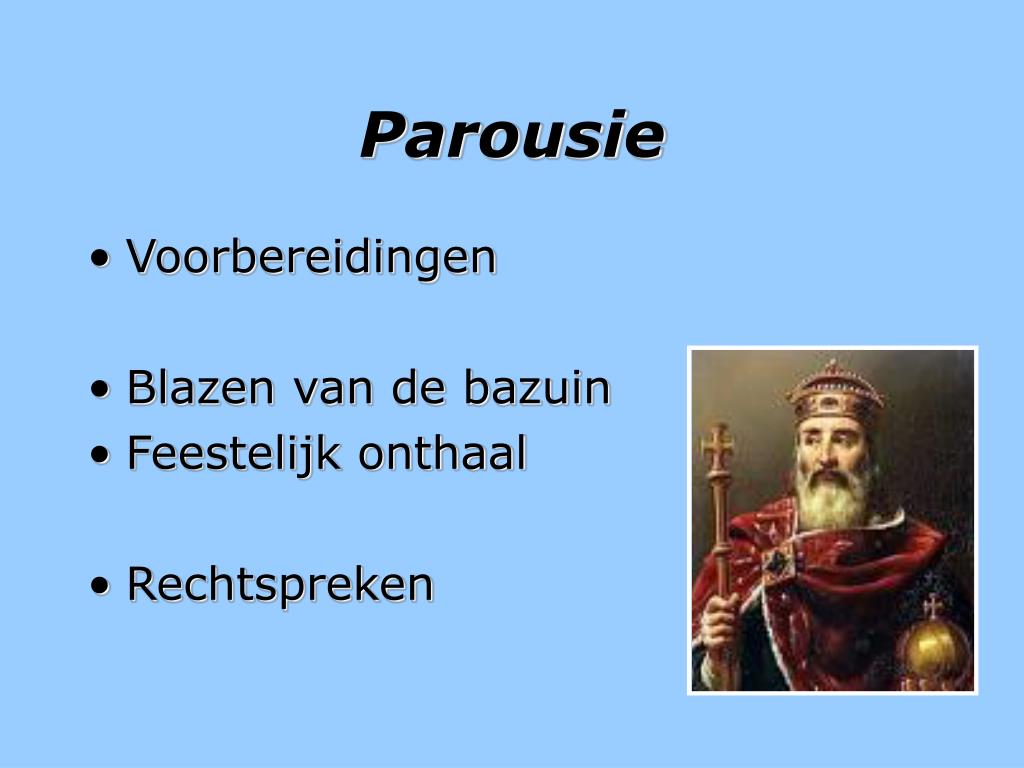 Parousie

• Voorbereidingen

• Blazen van de bazuin
• Feestelijk onthaal

• Rechtspreken